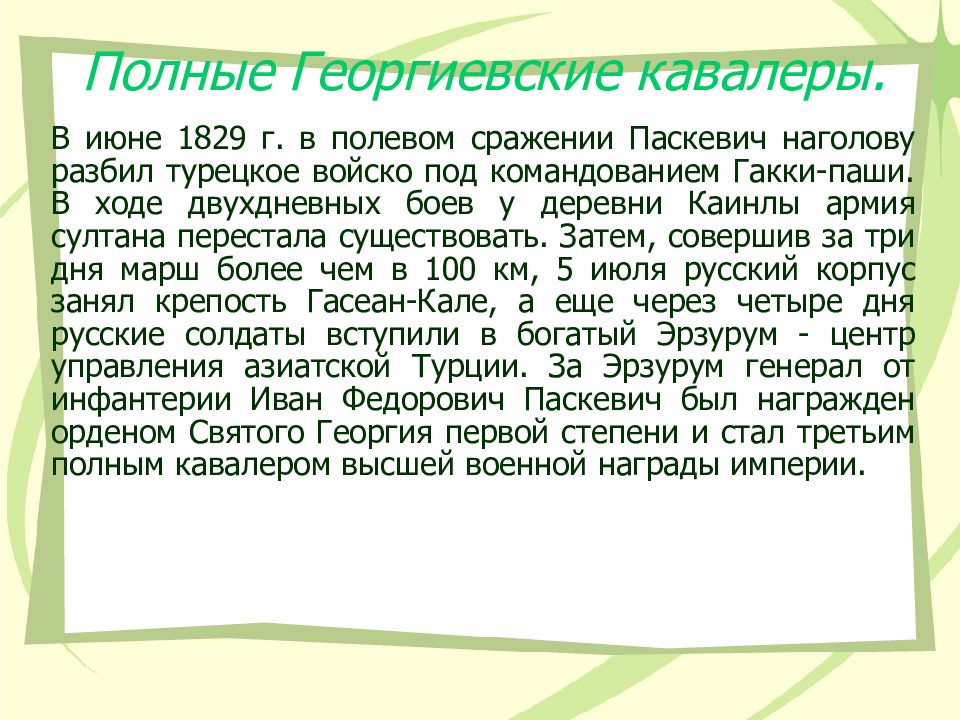 Полные Георгиевские кавалеры.

В июне 1829 г. в полевом сражении Паскевич наголову разбил турецкое войско под командованием Гакки-паши. В ходе двухдневных боев у деревни Каинлы армия султана перестала существовать. Затем, совершив за три дня марш более чем в 100 км, 5 июля русский корпус занял крепость Гасеан-Кале, а еще через четыре дня русские солдаты вступили в богатый Эрзурум - центр управления азиатской Турции. За Эрзурум генерал от инфантерии Иван Федорович Паскевич был награжден орденом Святого Георгия первой степени и стал третьим полным кавалером высшей военной награды империи.